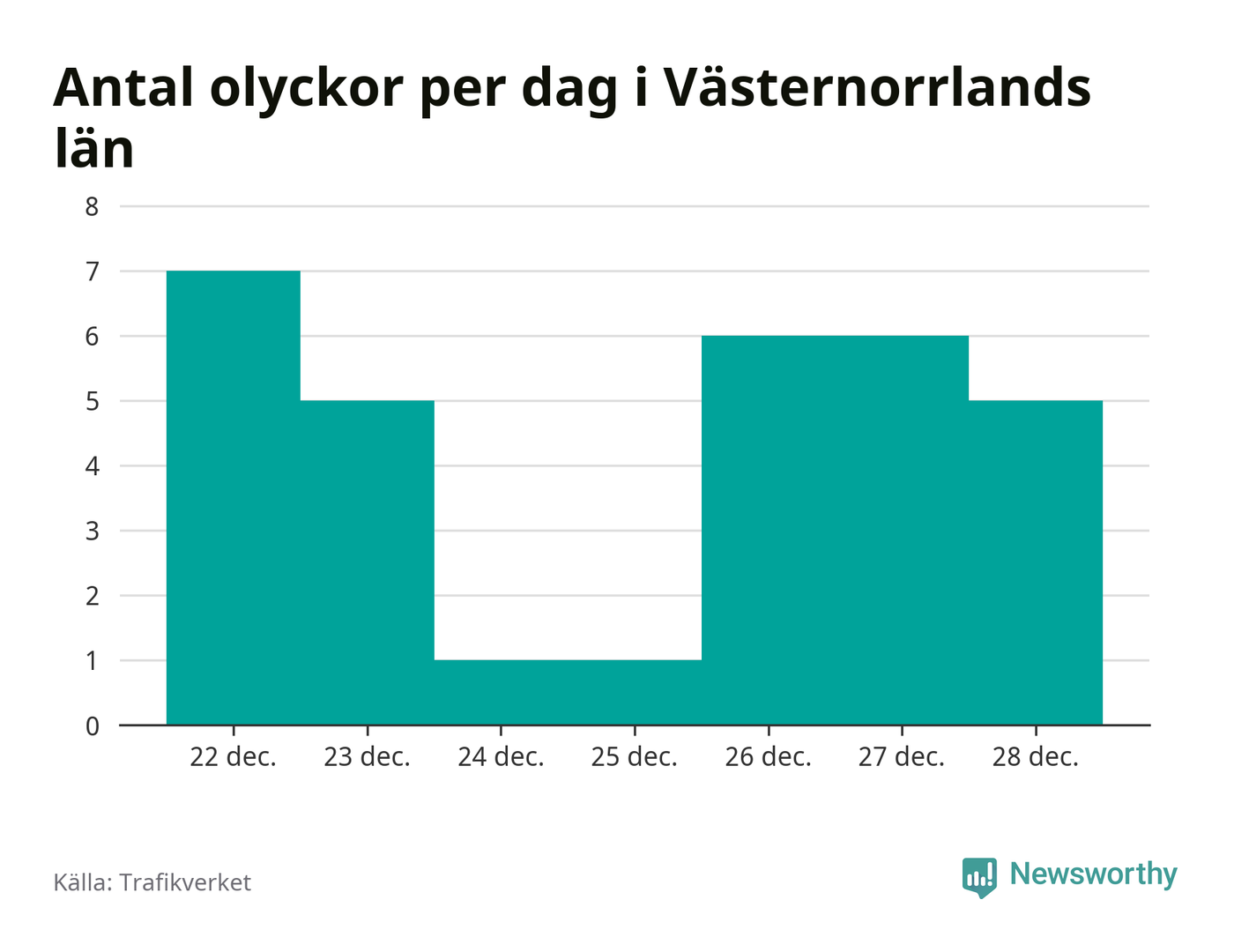 Antal olyckor per dag i Västernorrlands län

8
7
6
5
4
3
2
1
0

22 dec. 23 dec. 24 dec. 25 dec. 26 dec. 27 dec. 28 dec.

Källa: Trafikverket

Newsworthy